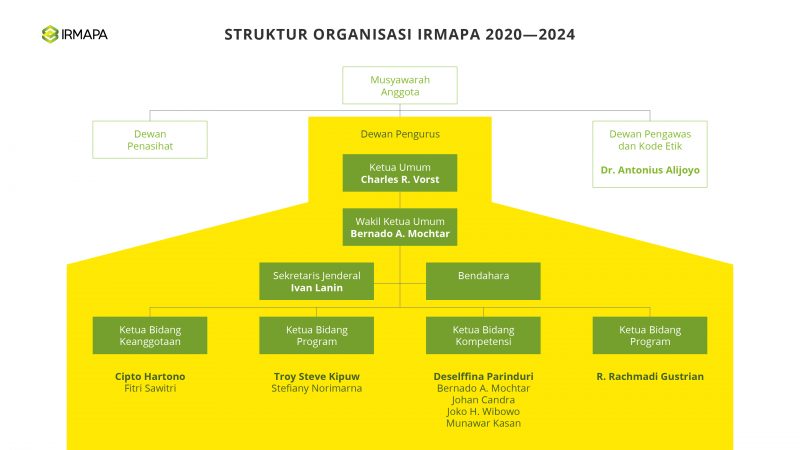 IRMAPA

STRUKTUR ORGANISASI IRMAPA 2020—2024

Musyawarah Anggota

Dewan Penasihat

Dewan Pengurus

Dewan Pengawas dan Kode Etik
Dr. Antonius Alijoyo

Ketua Umum
Charles R. Vorst

Wakil Ketua Umum
Bernado A. Mochtar

Sekretaris Jenderal
Ivan Lanin

Bendahara

Ketua Bidang Keanggotaan

Ketua Bidang Program

Ketua Bidang Kompetensi

Ketua Bidang Program

Cipto Hartono
Fitri Sawitri

Troy Steve Kipuw
Stefiany Norimarna

Deselffina Parinduri
Bernado A. Mochtar
Johan Candra
Joko H. Wibowo
Munawar Kasan

R. Rachmadi Gustrian